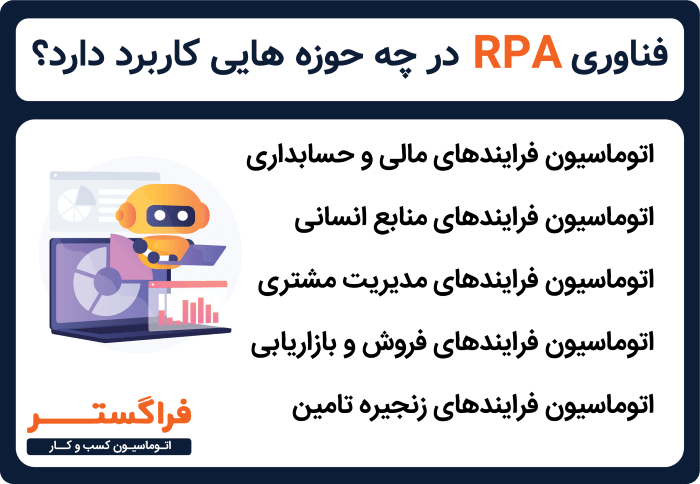 فناوری RPA در چه حوزه هایی کاربرد دارد؟

اتوماسیون فرایندهای مالی و حسابداری

اتوماسیون فرایندهای منابع انسانی

اتوماسیون فرایندهای مدیریت مشتری

اتوماسیون فرایندهای فروش و بازاریابی

اتوماسیون فرایندهای زنجیره تامین

فراگستر
اتوماسیون کسب و کار